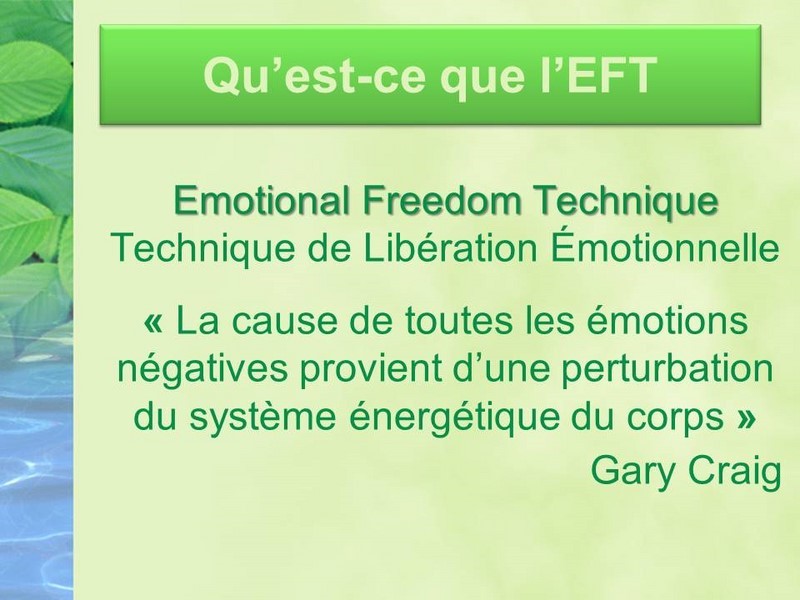 Qu’est-ce que l’EFT

Emotional Freedom Technique
Technique de Libération Émotionnelle

« La cause de toutes les émotions négatives provient d’une perturbation du système énergétique du corps »
Gary Craig